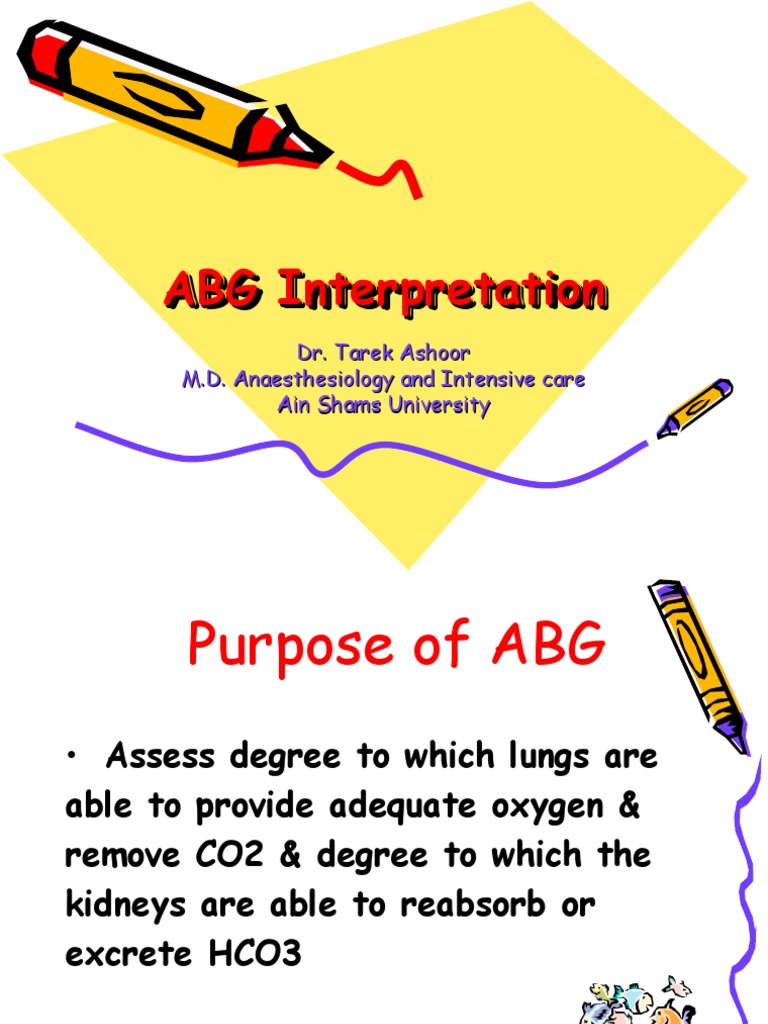 ABG Interpretation

Dr. Tarek Ashoor
M.D. Anaesthesiology and Intensive care
Ain Shams University

Purpose of ABG

• Assess degree to which lungs are able to provide adequate oxygen & remove CO2 & degree to which the kidneys are able to reabsorb or excrete HCO3